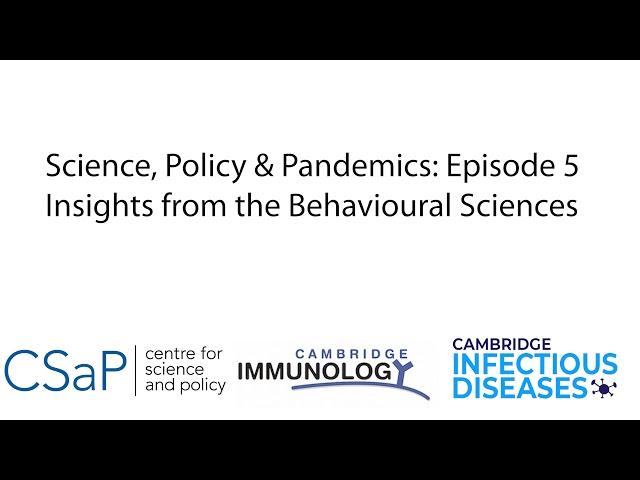 Science, Policy & Pandemics: Episode 5
Insights from the Behavioural Sciences

CSaP centre for science and policy

CAMBRIDGE IMMUNOLOGY

CAMBRIDGE INFECTIOUS DISEASES